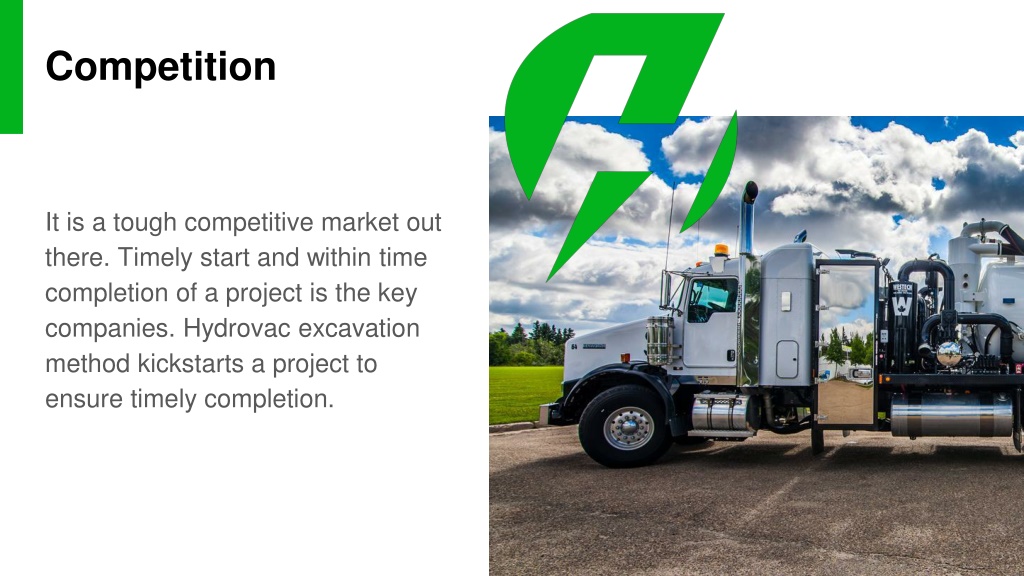 Competition

It is a tough competitive market out there. Timely start and within time completion of a project is the key companies. Hydrovac excavation method kickstarts a project to ensure timely completion.

WESTECH